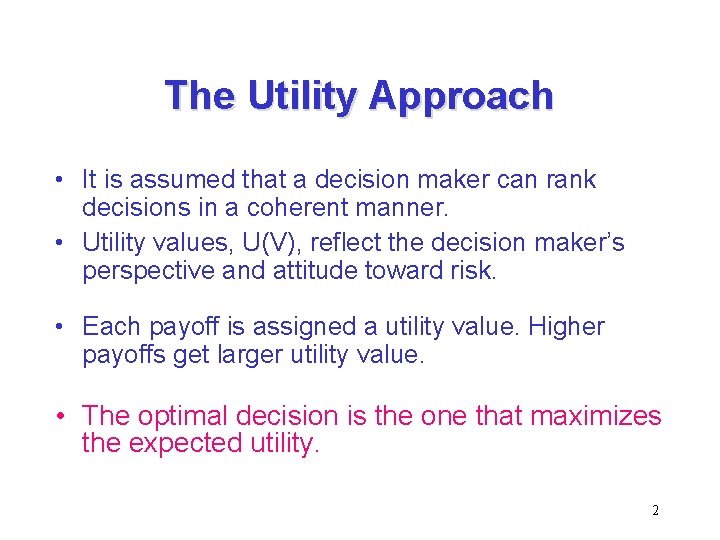 The Utility Approach

• It is assumed that a decision maker can rank decisions in a coherent manner.

• Utility values, U(V), reflect the decision maker's perspective and attitude toward risk.

• Each payoff is assigned a utility value. Higher payoffs get larger utility value.

• The optimal decision is the one that maximizes the expected utility.

2